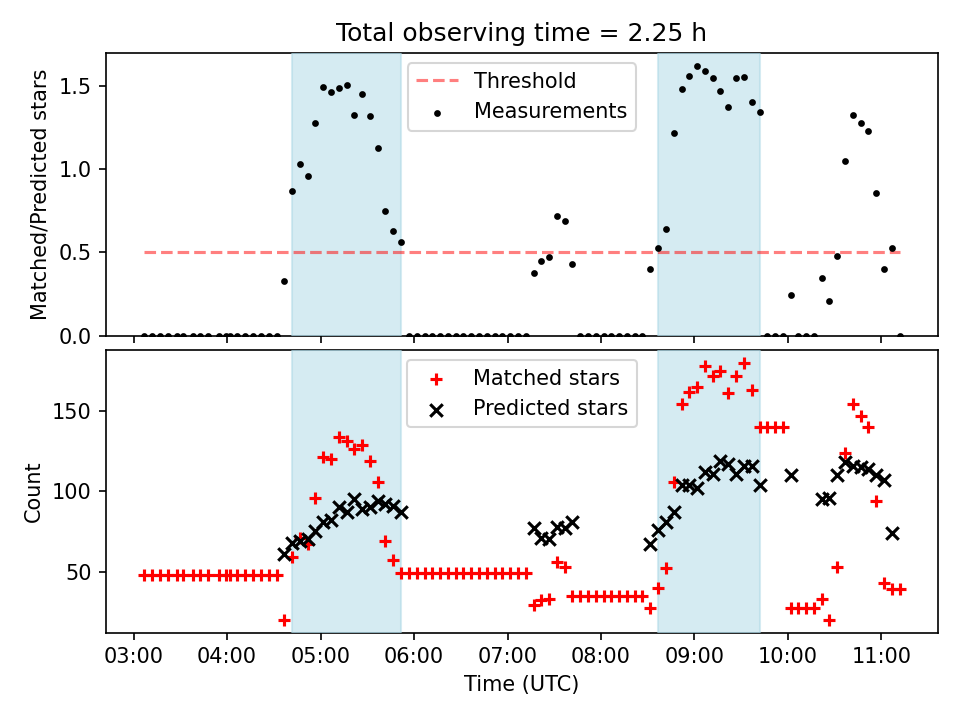 Total observing time = 2.25 h

Matched/Predicted stars

1.5
1.0
0.5
0.0

Threshold
Measurements

Count

150
100
50

Matched stars
Predicted stars

03:00
04:00
05:00
06:00
07:00
08:00
09:00
10:00
11:00

Time (UTC)